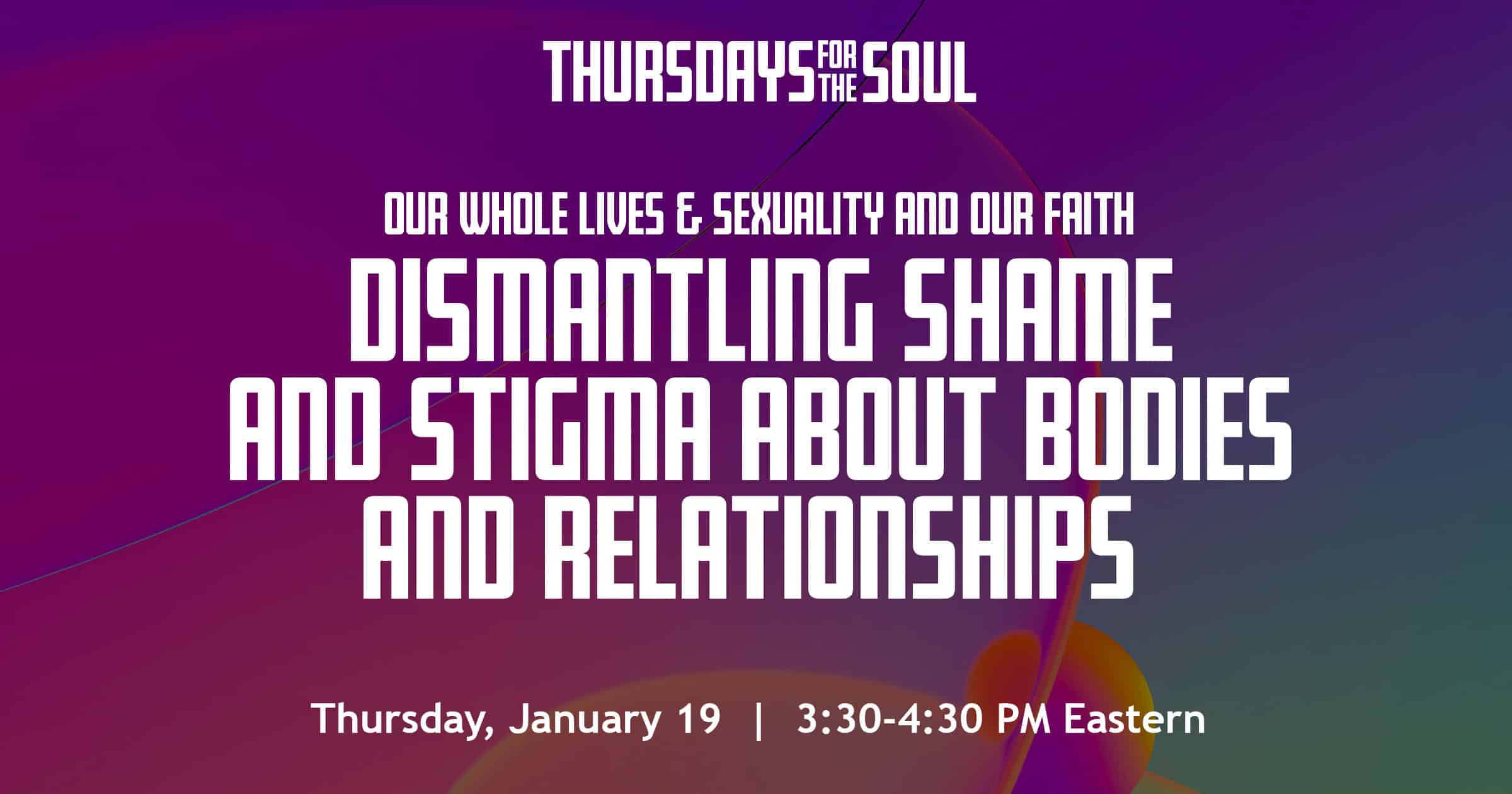 THURSDAYS FOR THE SOUL

OUR WHOLE LIVES & SEXUALITY AND OUR FAITH

DISMANTLING SHAME AND STIGMA ABOUT BODIES AND RELATIONSHIPS

Thursday, January 19 | 3:30-4:30 PM Eastern